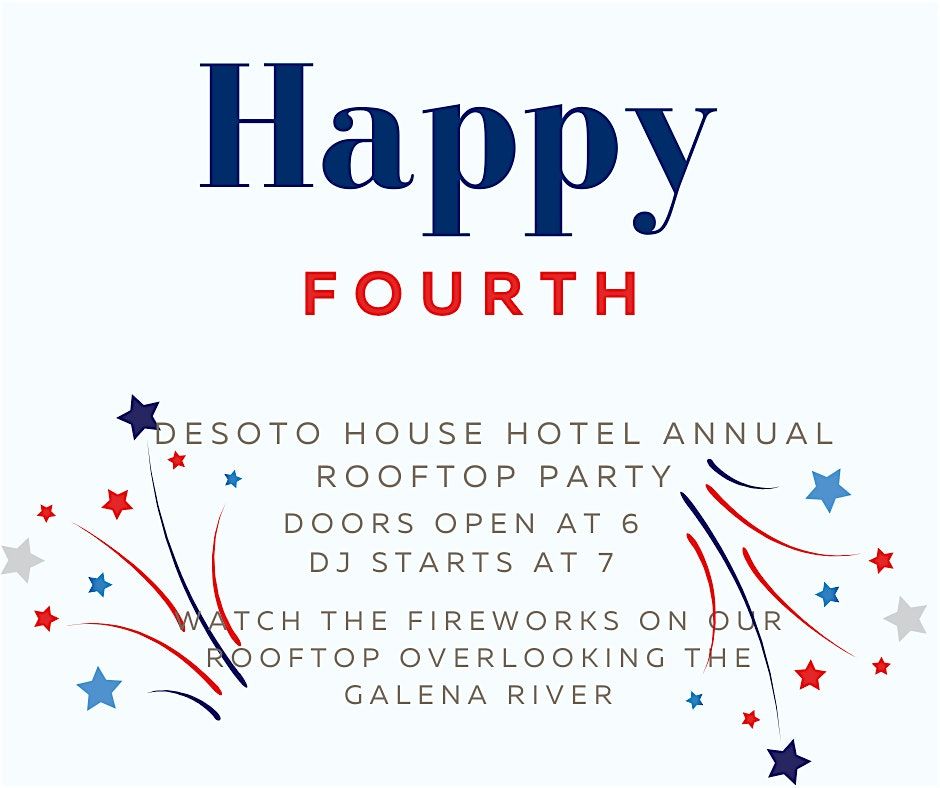 Happy
FOURTH

DESOTO HOUSE HOTEL ANNUAL ROOFTOP PARTY
DOORS OPEN AT 6
DJ STARTS AT 7

WATCH THE FIREWORKS ON OUR ROOFTOP OVERLOOKING THE GALENA RIVER